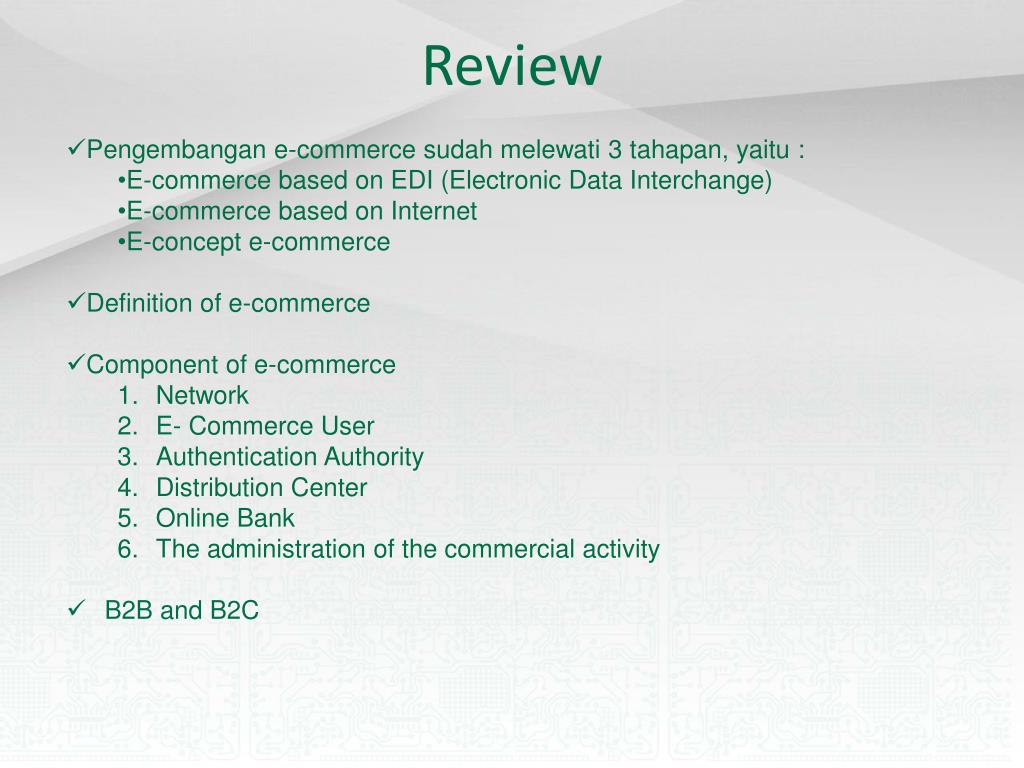 Review

✓Pengembangan e-commerce sudah melewati 3 tahapan, yaitu :
•E-commerce based on EDI (Electronic Data Interchange)
•E-commerce based on Internet
•E-concept e-commerce

✓Definition of e-commerce

✓Component of e-commerce
1. Network
2. E- Commerce User
3. Authentication Authority
4. Distribution Center
5. Online Bank
6. The administration of the commercial activity

✓ B2B and B2C